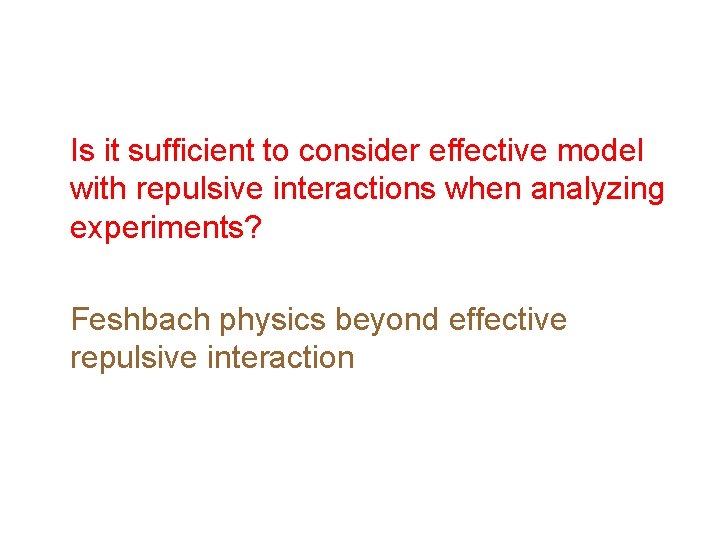 Is it sufficient to consider effective model with repulsive interactions when analyzing experiments?

Feshbach physics beyond effective repulsive interaction